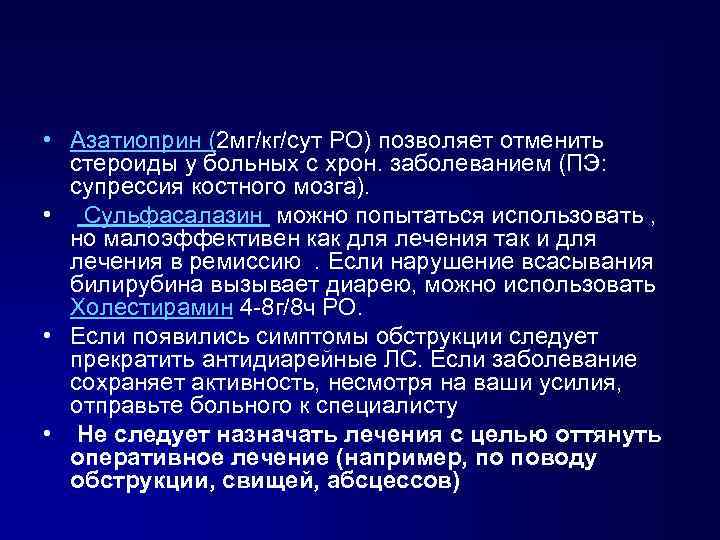 • Азатиоприн (2мг/кг/сут РО) позволяет отменить стероиды у больных с хрон. заболеванием (ПЭ: супрессия костного мозга).

• Сульфасалазин можно попытаться использовать , но малоэффективен как для лечения так и для лечения в ремиссию . Если нарушение всасывания билирубина вызывает диарею, можно использовать Холестирамин 4-8г/8ч РО.

• Если появились симптомы обструкции следует прекратить антидиарейные ЛС. Если заболевание сохраняет активность, несмотря на ваши усилия, отправьте больного к специалисту

• Не следует назначать лечения с целью оттянуть оперативное лечение (например, по поводу обструкции, свищей, абсцессов)